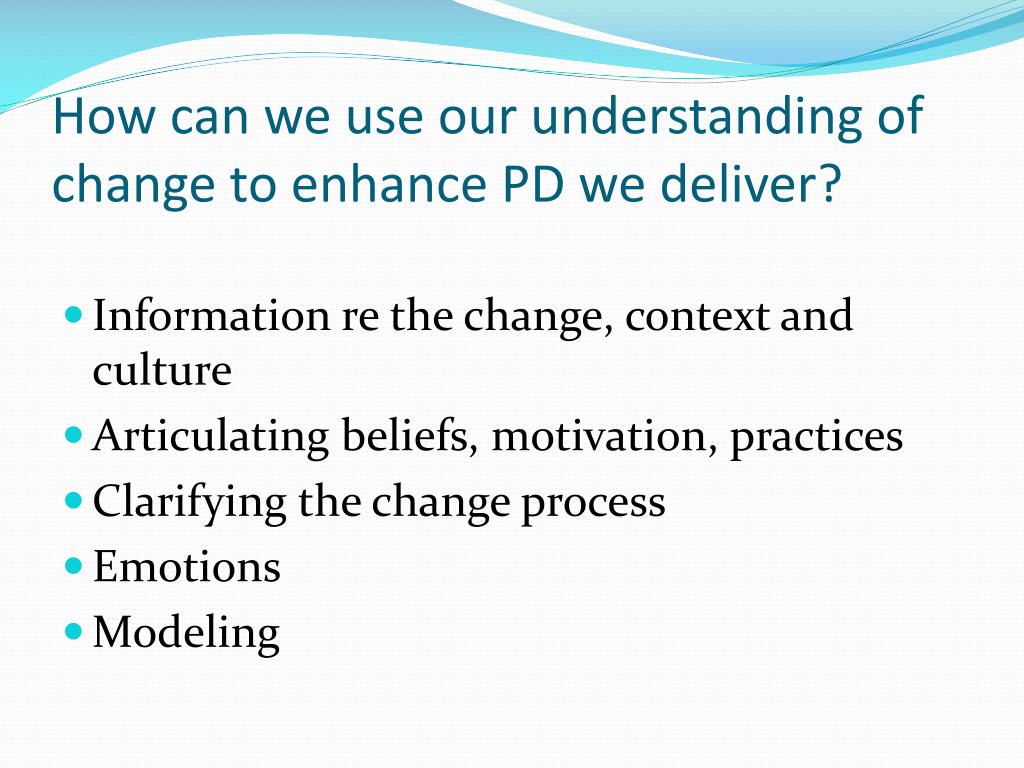 How can we use our understanding of change to enhance PD we deliver?

- Information re the change, context and culture
- Articulating beliefs, motivation, practices
- Clarifying the change process
- Emotions
- Modeling